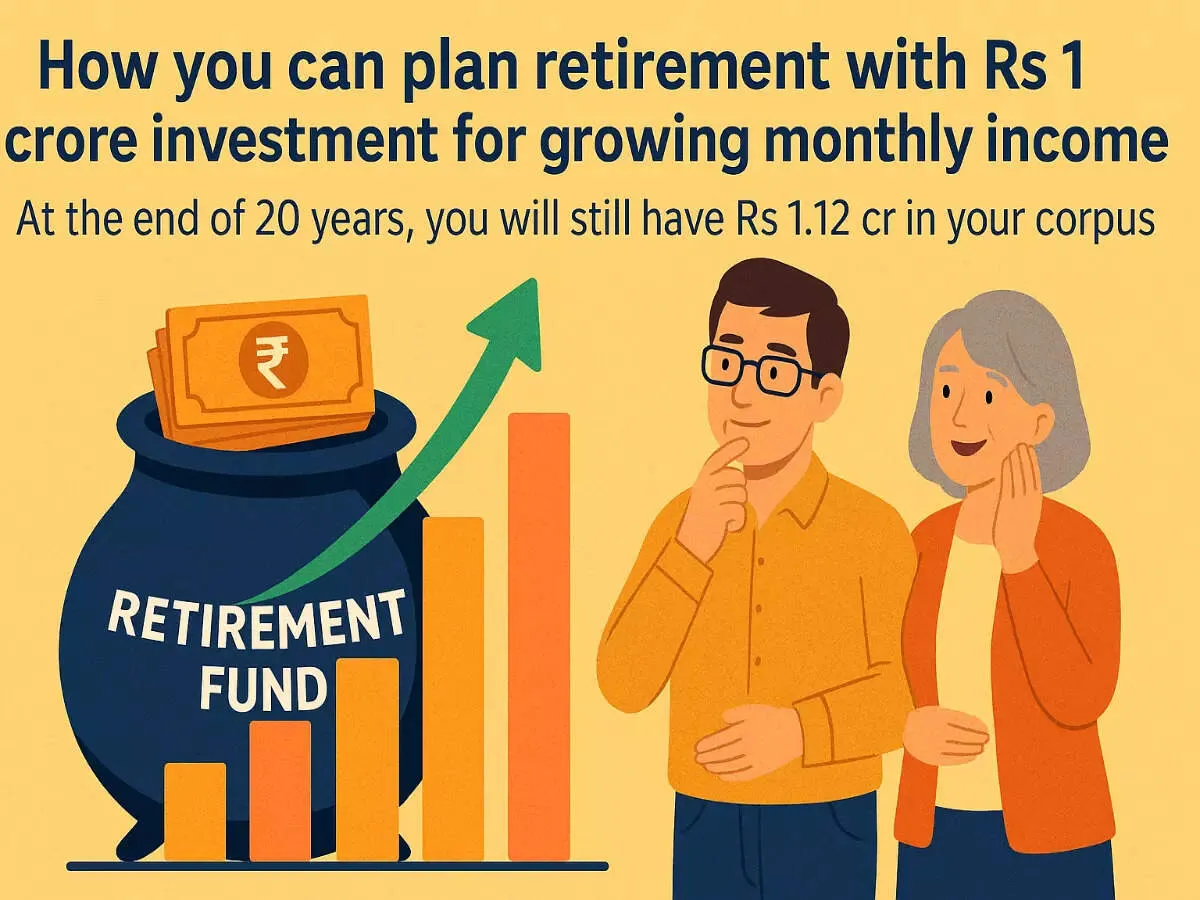 How you can plan retirement with Rs 1 crore investment for growing monthly income

At the end of 20 years, you will still have Rs 1.12 cr in your corpus

₹

RETIREMENT FUND